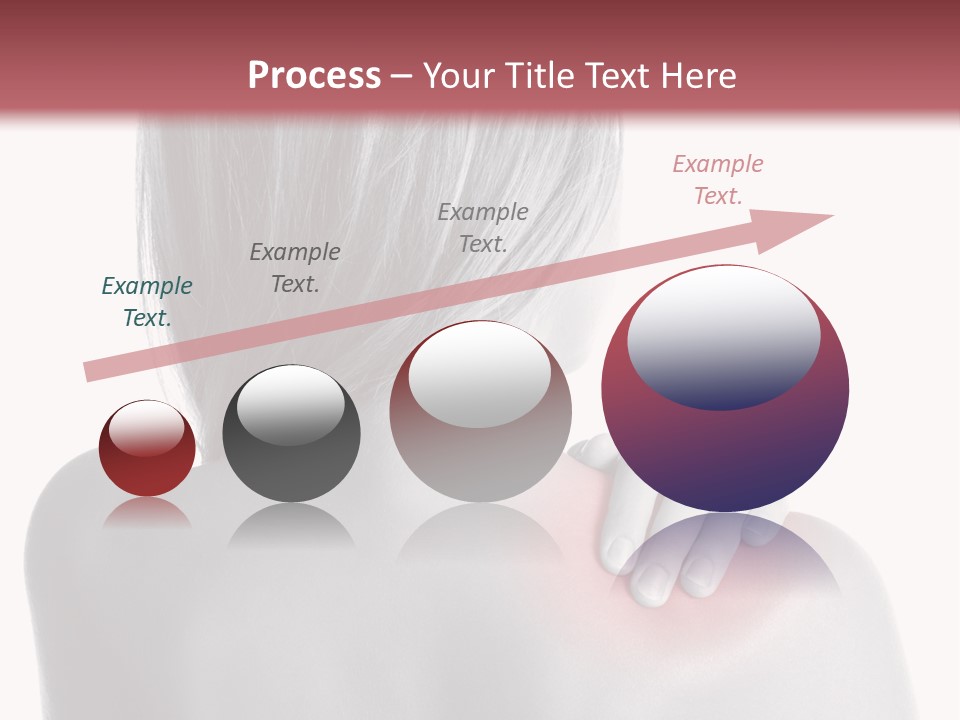 Process – Your Title Text Here

Example Text.

Example Text.

Example Text.

Example Text.